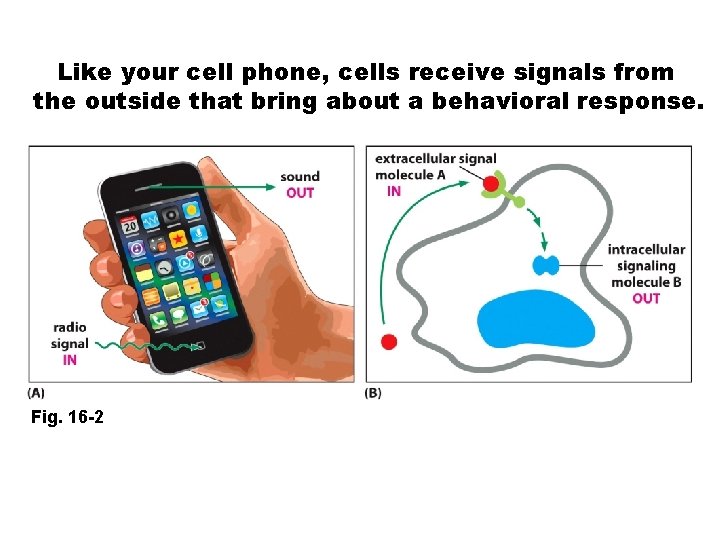 Like your cell phone, cells receive signals from the outside that bring about a behavioral response.

sound
OUT

radio
signal
IN

(A)

extracellular signal
molecule A
IN

intracellular
signaling
molecule B
OUT

(B)

Fig. 16-2